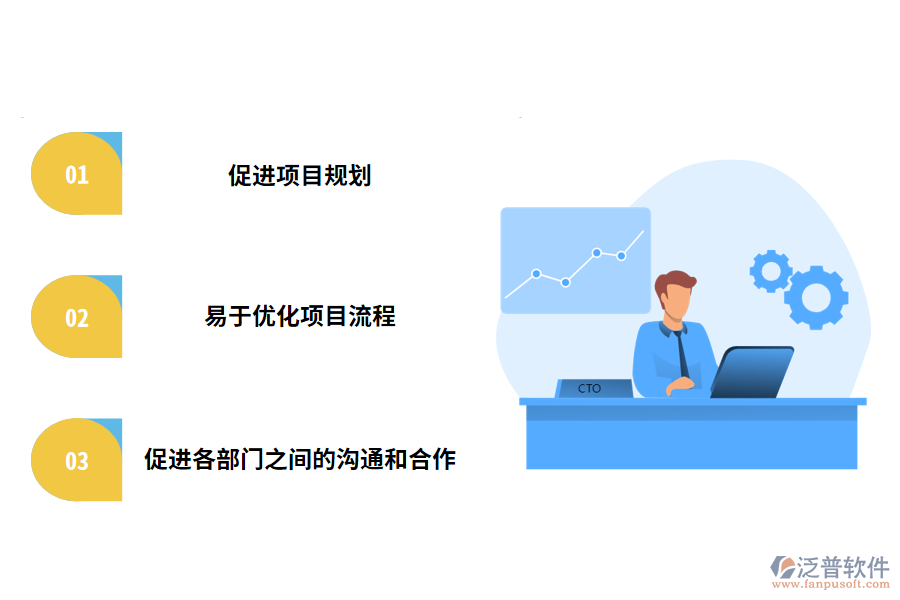 01
促进项目规划

02
易于优化项目流程

03
促进各部门之间的沟通和合作

CTO

泛普软件
www.fanpusoft.com